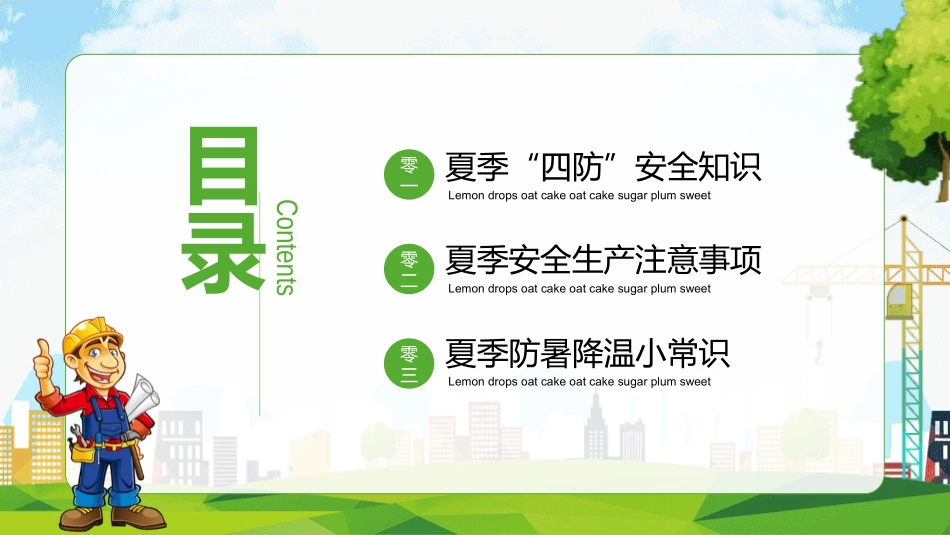 目录

Contents

零一 夏季“四防”安全知识
Lemon drops oat cake oat cake sugar plum sweet

零二 夏季安全生产注意事项
Lemon drops oat cake oat cake sugar plum sweet

零三 夏季防暑降温小常识
Lemon drops oat cake oat cake sugar plum sweet